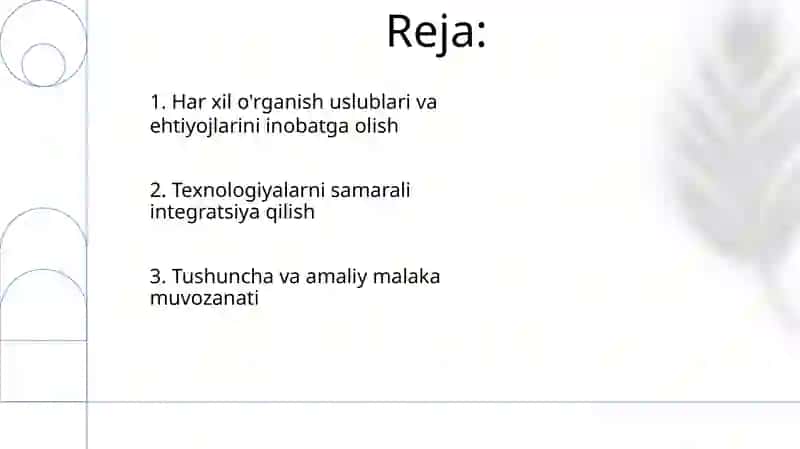 Reja:

1. Har xil o'rganish uslublari va ehtiyojlarini inobatga olish

2. Texnologiyalarni samarali integratsiya qilish

3. Tushuncha va amaliy malaka muvozanati